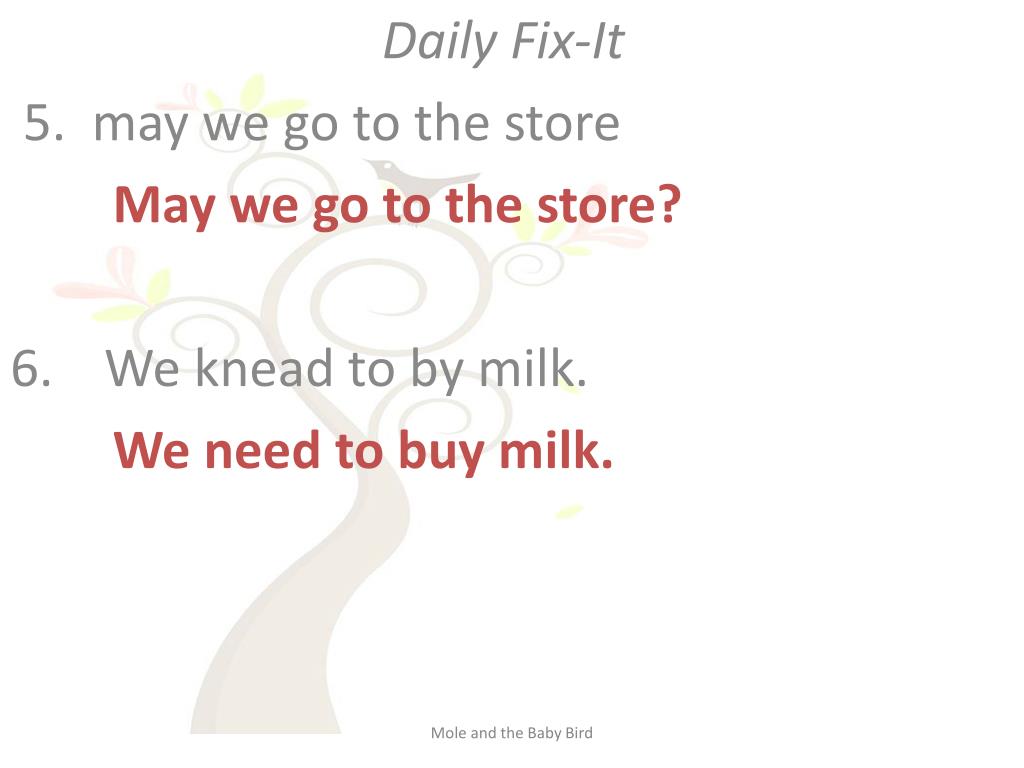 Daily Fix-It

5. may we go to the store

May we go to the store?

6. We knead to by milk.

We need to buy milk.

Mole and the Baby Bird